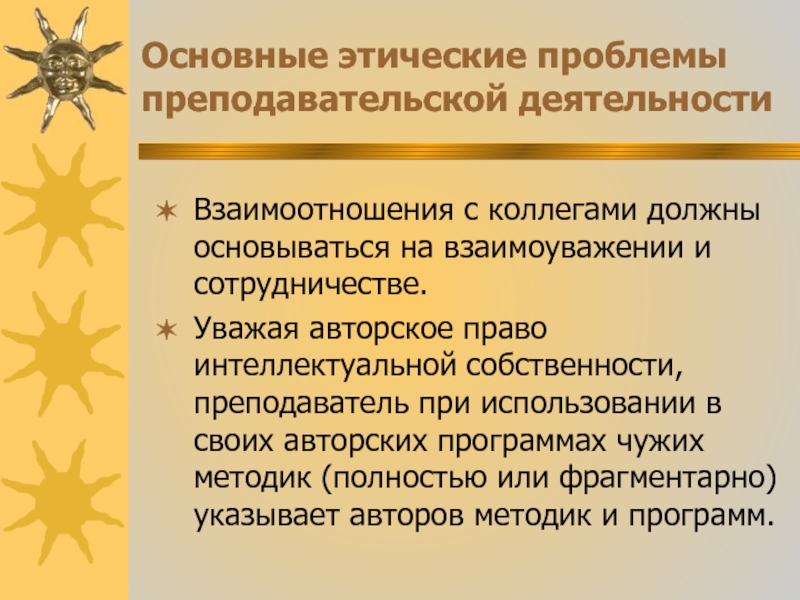 Основные этические проблемы преподавательской деятельности

Взаимоотношения с коллегами должны основываться на взаимоуважении и сотрудничестве.

Уважая авторское право интеллектуальной собственности, преподаватель при использовании в своих авторских программах чужих методик (полностью или фрагментарно) указывает авторов методик и программ.